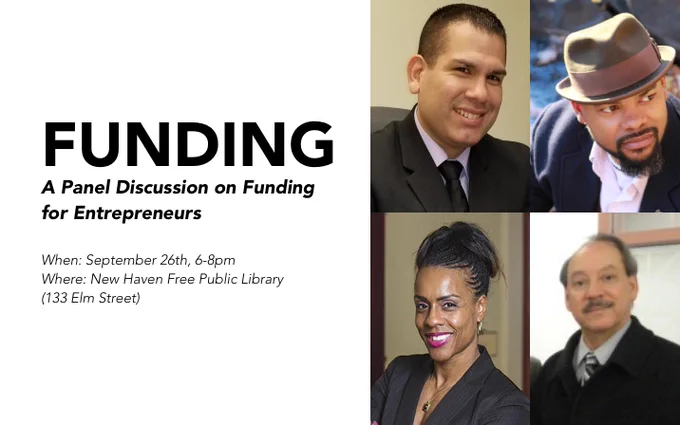 FUNDING

A Panel Discussion on Funding for Entrepreneurs

When: September 26th, 6-8pm
Where: New Haven Free Public Library (133 Elm Street)